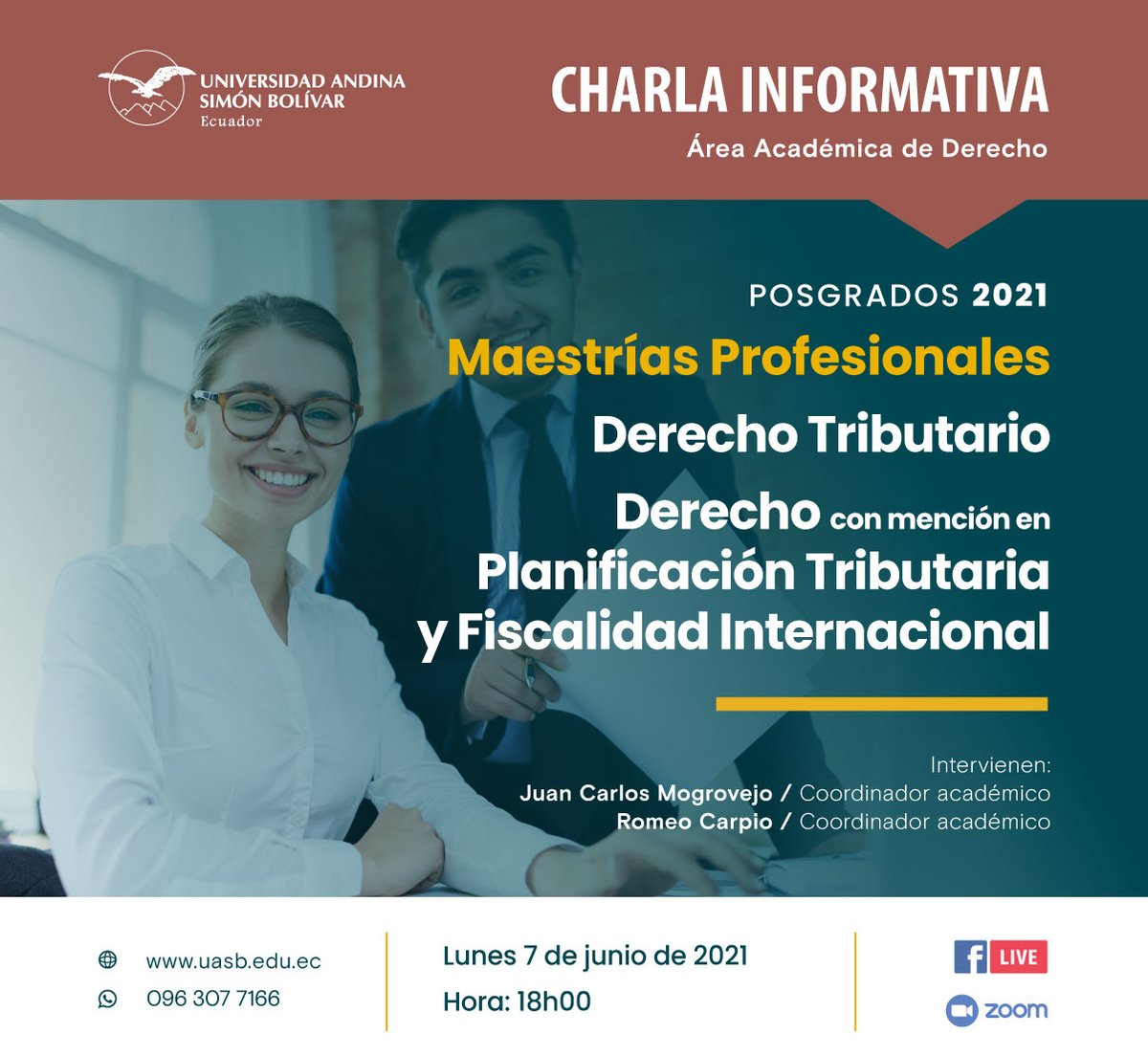 UNIVERSIDAD ANDINA SIMÓN BOLÍVAR
Ecuador

CHARLA INFORMATIVA
Área Académica de Derecho

POSGRADOS 2021
Maestrías Profesionales
Derecho Tributario
Derecho con mención en Planificación Tributaria y Fiscalidad Internacional

Intervienen:
Juan Carlos Mogrovejo / Coordinador académico
Romeo Carpio / Coordinador académico

www.uasb.edu.ec
096 307 7166

Lunes 7 de junio de 2021
Hora: 18h00

f LIVE
zoom